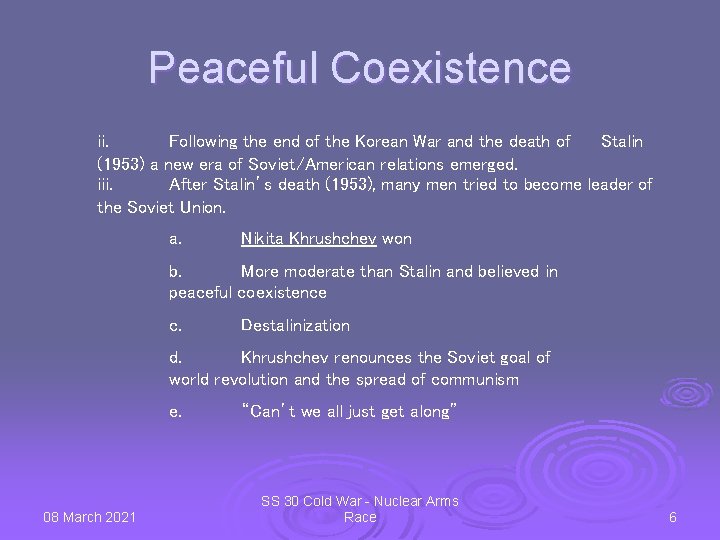 Peaceful Coexistence

ii. Following the end of the Korean War and the death of Stalin (1953) a new era of Soviet/American relations emerged.

iii. After Stalin's death (1953), many men tried to become leader of the Soviet Union.

a. Nikita Khrushchev won

b. More moderate than Stalin and believed in peaceful coexistence

c. Destalinization

d. Khrushchev renounces the Soviet goal of world revolution and the spread of communism

e. "Can't we all just get along"

08 March 2021

SS 30 Cold War - Nuclear Arms Race

6